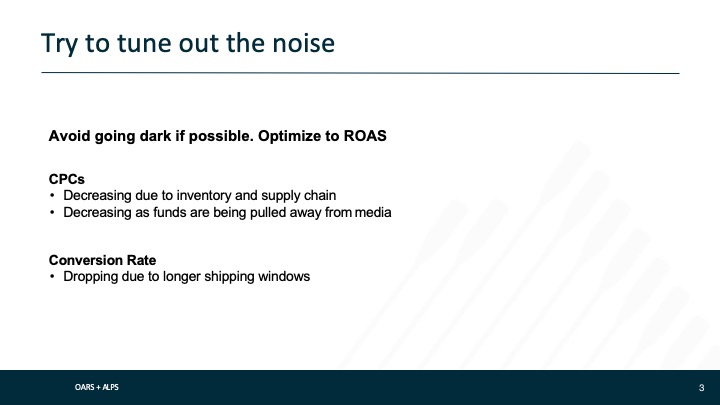 Try to tune out the noise

Avoid going dark if possible. Optimize to ROAS

CPCs
• Decreasing due to inventory and supply chain
• Decreasing as funds are being pulled away from media

Conversion Rate
• Dropping due to longer shipping windows

OARS + ALPS

3